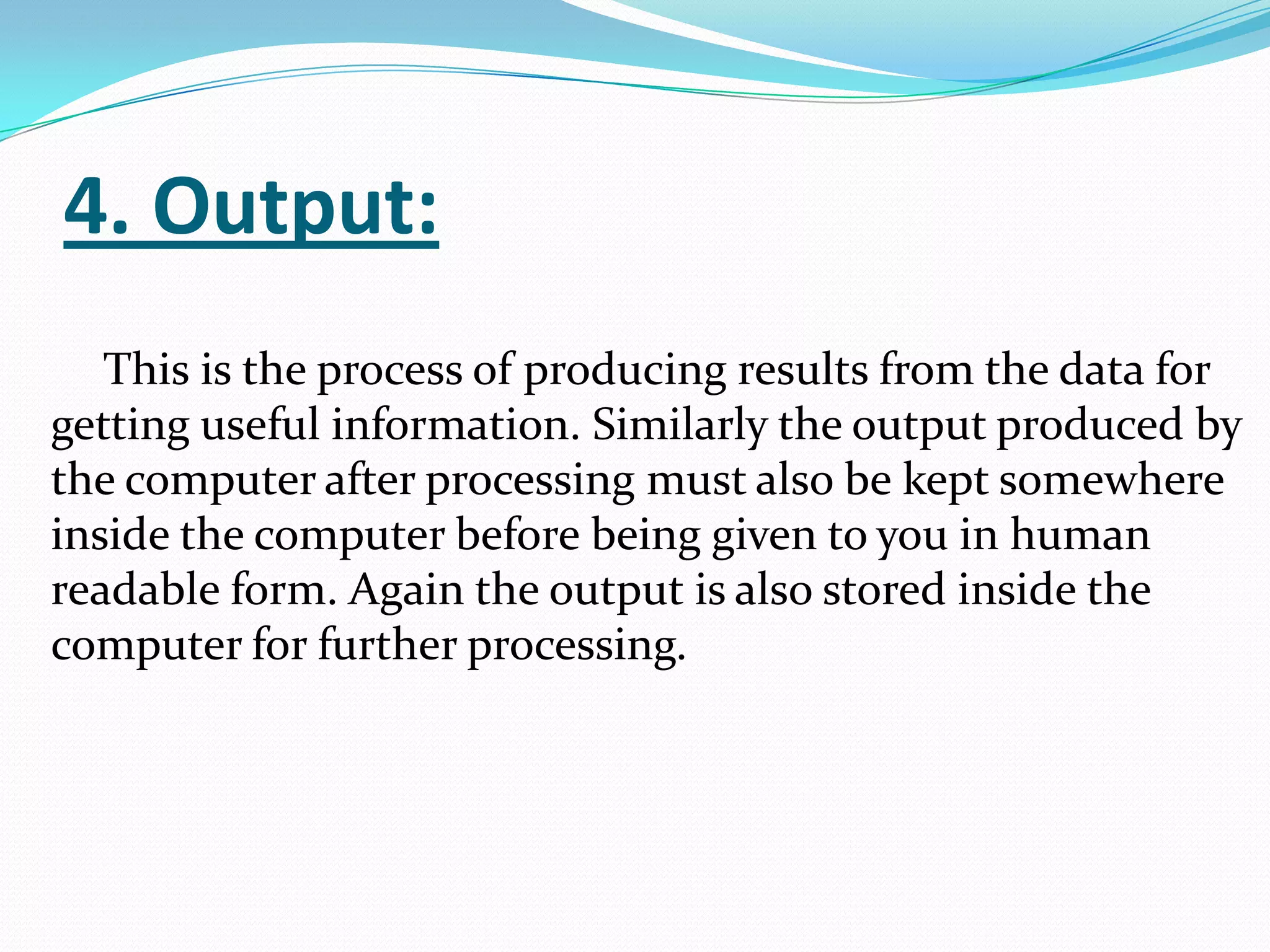 4. Output:

This is the process of producing results from the data for getting useful information. Similarly the output produced by the computer after processing must also be kept somewhere inside the computer before being given to you in human readable form. Again the output is also stored inside the computer for further processing.